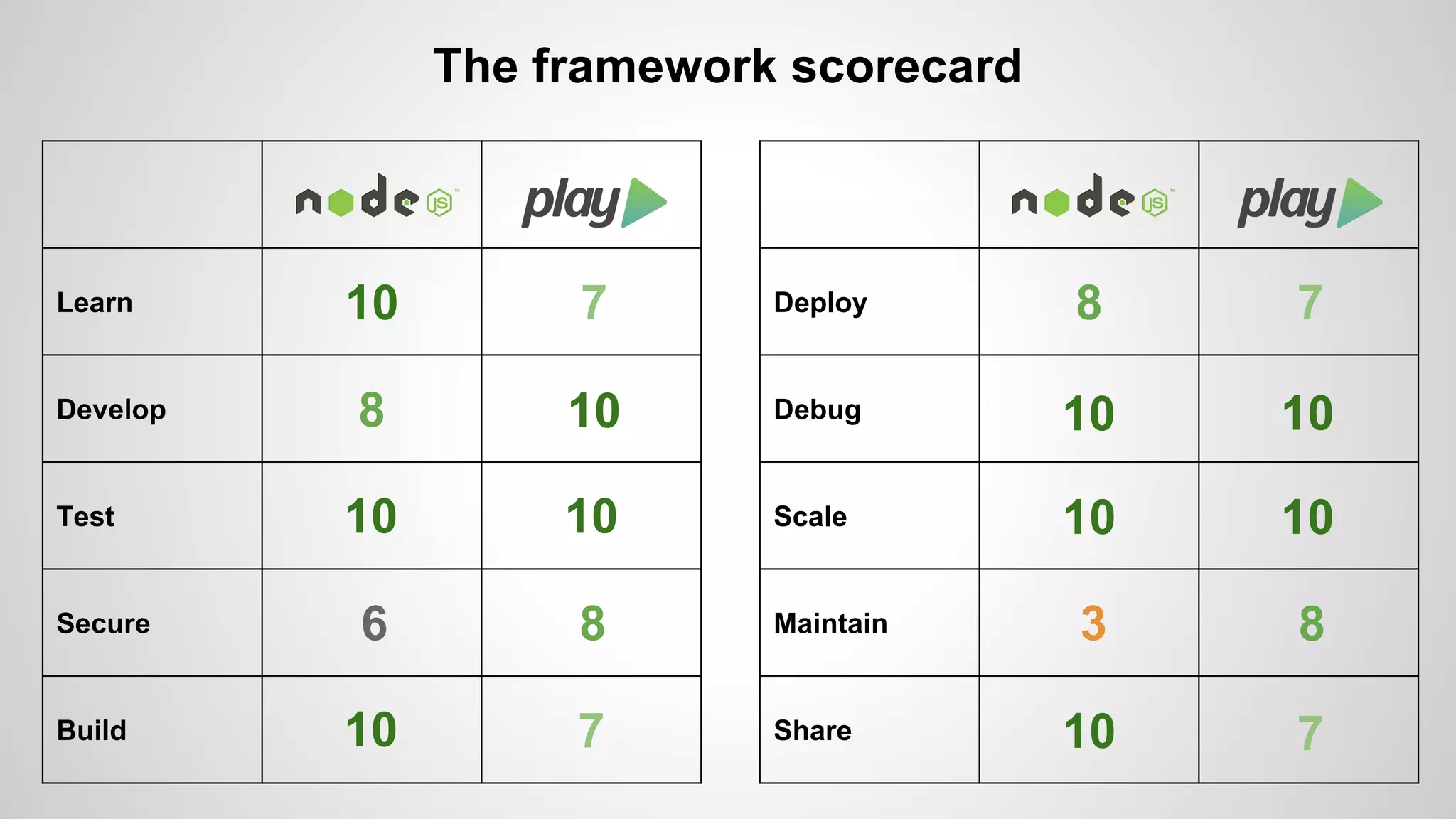 The framework scorecard

| | node JS | play |
|---|---|---|
| Learn | 10 | 7 |
| Develop | 8 | 10 |
| Test | 10 | 10 |
| Secure | 6 | 8 |
| Build | 10 | 7 |

| | node JS | play |
|---|---|---|
| Deploy | 8 | 7 |
| Debug | 10 | 10 |
| Scale | 10 | 10 |
| Maintain | 3 | 8 |
| Share | 10 | 7 |